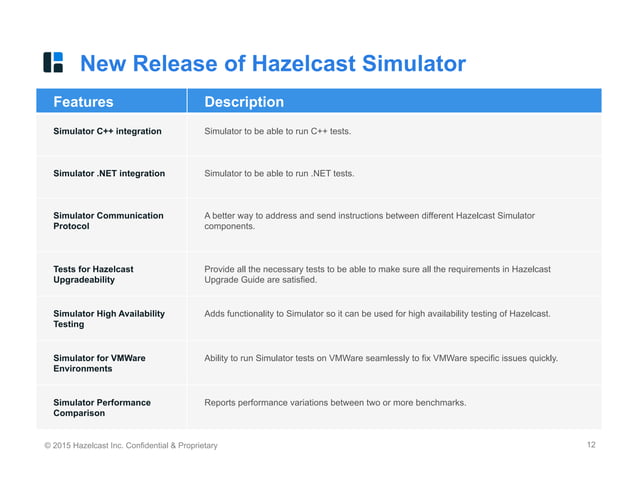 New Release of Hazelcast Simulator

| Features | Description |
|---|---|
| Simulator C++ integration | Simulator to be able to run C++ tests. |
| Simulator .NET integration | Simulator to be able to run .NET tests. |
| Simulator Communication Protocol | A better way to address and send instructions between different Hazelcast Simulator components. |
| Tests for Hazelcast Upgradeability | Provide all the necessary tests to be able to make sure all the requirements in Hazelcast Upgrade Guide are satisfied. |
| Simulator High Availability Testing | Adds functionality to Simulator so it can be used for high availability testing of Hazelcast. |
| Simulator for VMWare Environments | Ability to run Simulator tests on VMWare seamlessly to fix VMWare specific issues quickly. |
| Simulator Performance Comparison | Reports performance variations between two or more benchmarks. |

© 2015 Hazelcast Inc. Confidential & Proprietary

12